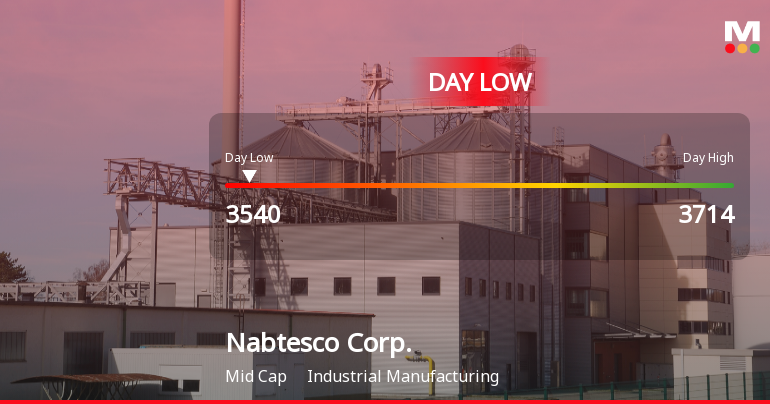 M

DAY LOW

Day Low

Day High

3540

3714

Nabtesco Corp.

Mid Cap Industrial Manufacturing